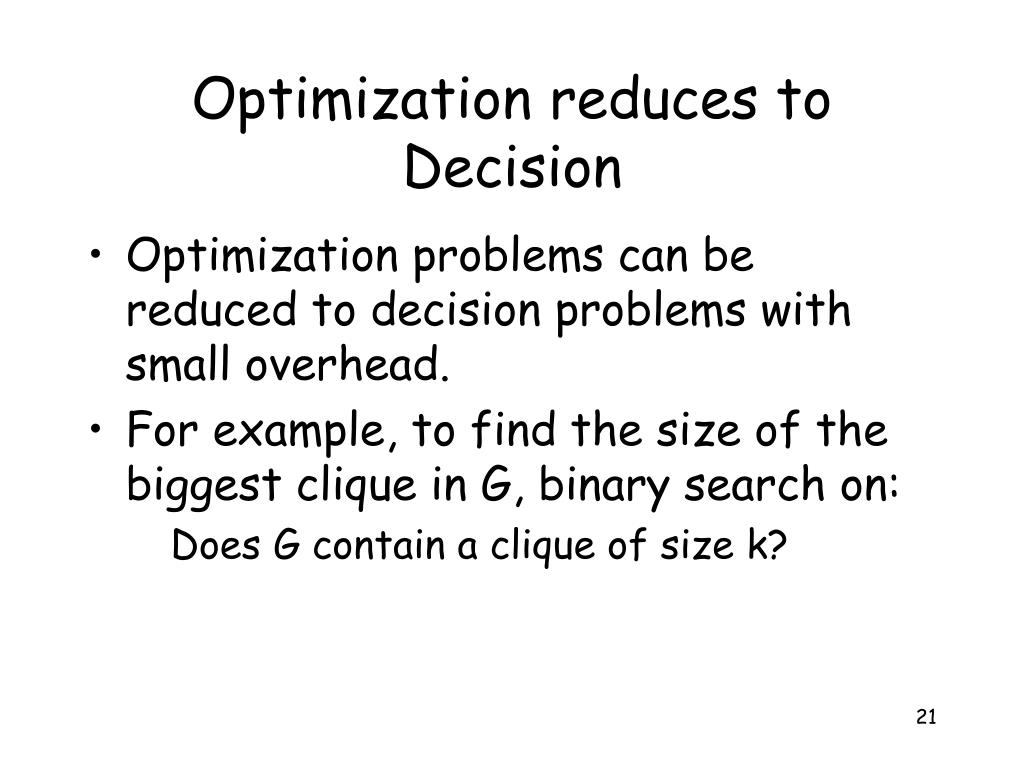 Optimization reduces to Decision

• Optimization problems can be reduced to decision problems with small overhead.
• For example, to find the size of the biggest clique in G, binary search on:
Does G contain a clique of size k?

21